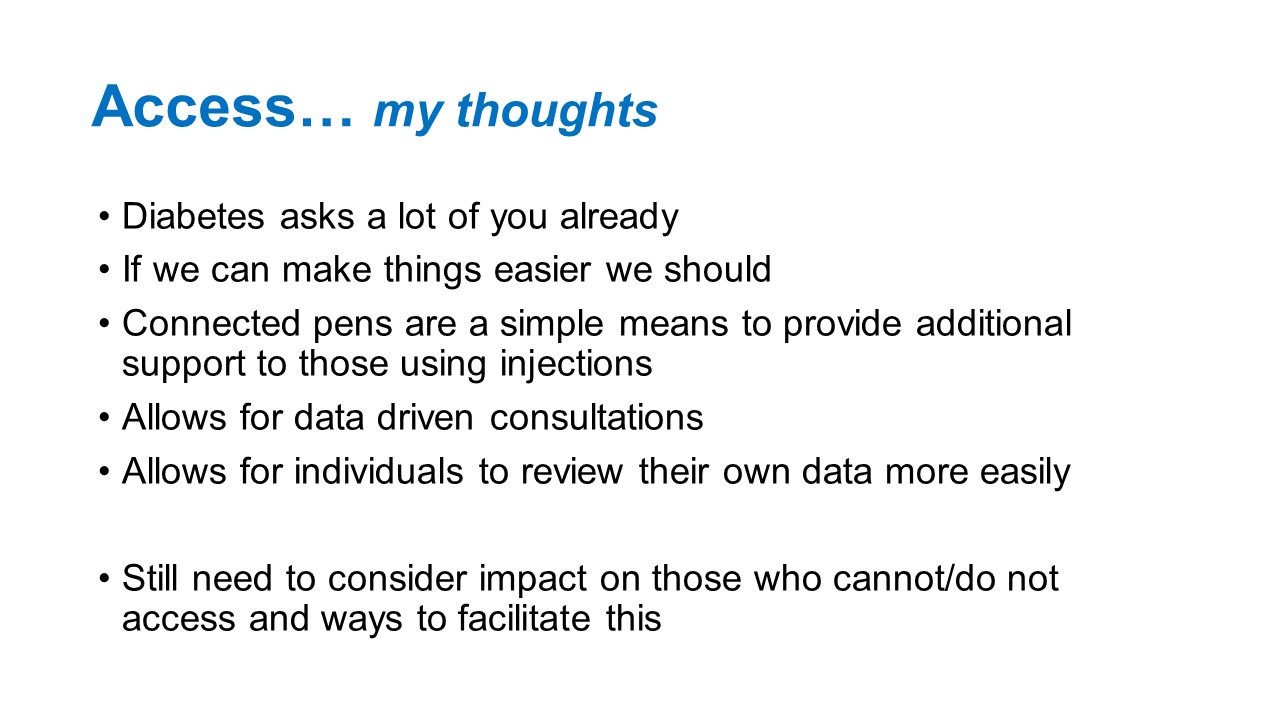 Access… my thoughts

• Diabetes asks a lot of you already
• If we can make things easier we should
• Connected pens are a simple means to provide additional support to those using injections
• Allows for data driven consultations
• Allows for individuals to review their own data more easily

• Still need to consider impact on those who cannot/do not access and ways to facilitate this